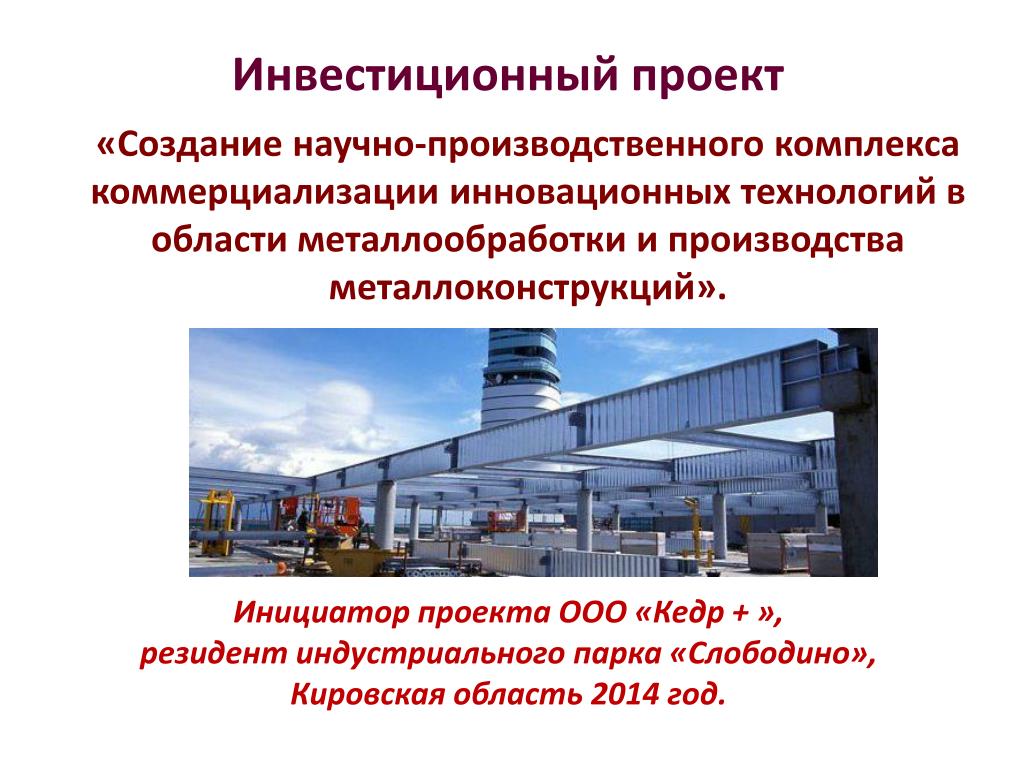 Инвестиционный проект

«Создание научно-производственного комплекса коммерциализации инновационных технологий в области металлообработки и производства металлоконструкций».

Инициатор проекта ООО «Кедр + »,
резидент индустриального парка «Слободино»,
Кировская область 2014 год.